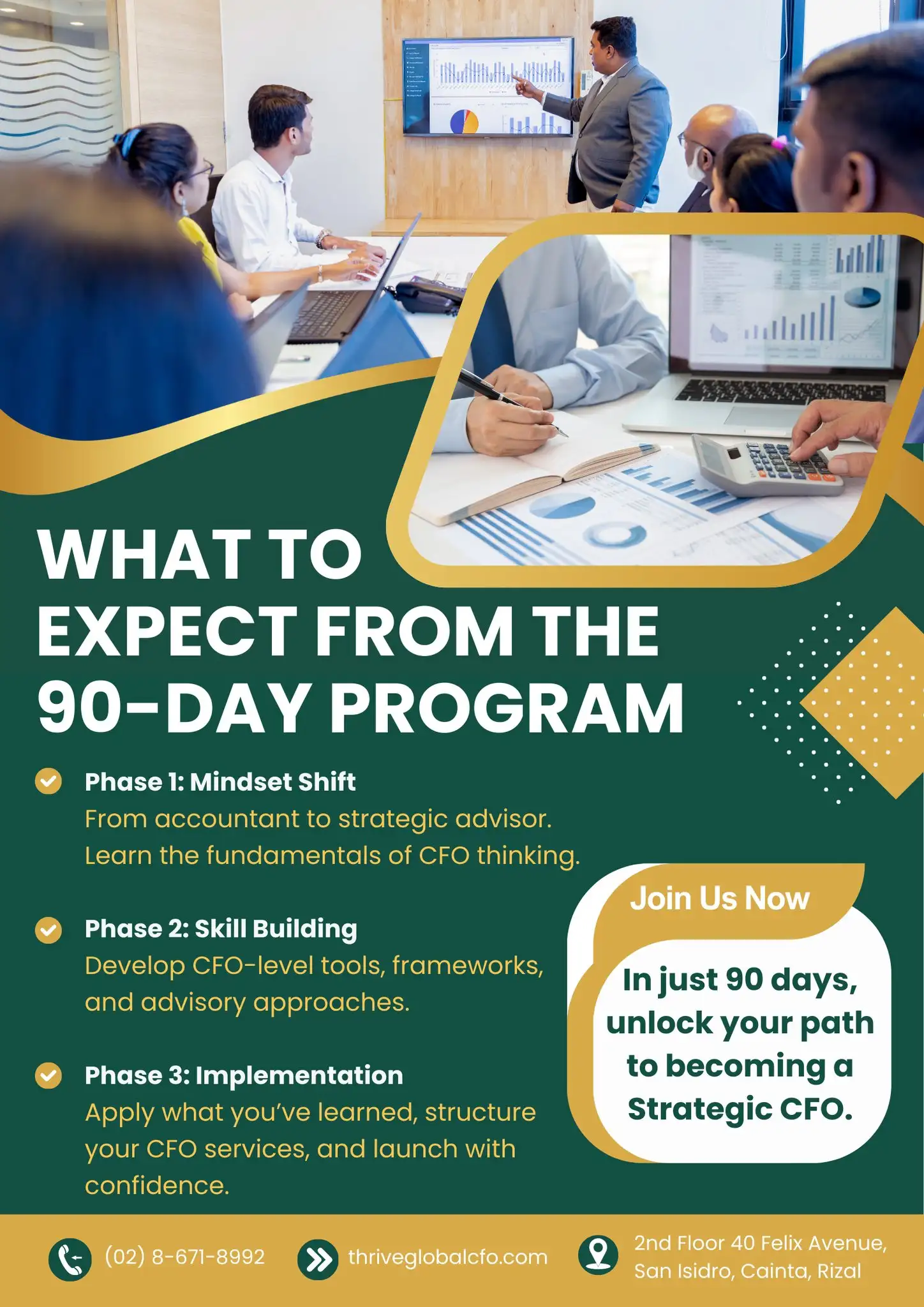 WHAT TO EXPECT FROM THE 90-DAY PROGRAM

Phase 1: Mindset Shift
From accountant to strategic advisor. Learn the fundamentals of CFO thinking.

Phase 2: Skill Building
Develop CFO-level tools, frameworks, and advisory approaches.

Phase 3: Implementation
Apply what you've learned, structure your CFO services, and launch with confidence.

Join Us Now

In just 90 days, unlock your path to becoming a Strategic CFO.

(02) 8-671-8992

thriveglobalcfo.com

2nd Floor 40 Felix Avenue, San Isidro, Cainta, Rizal